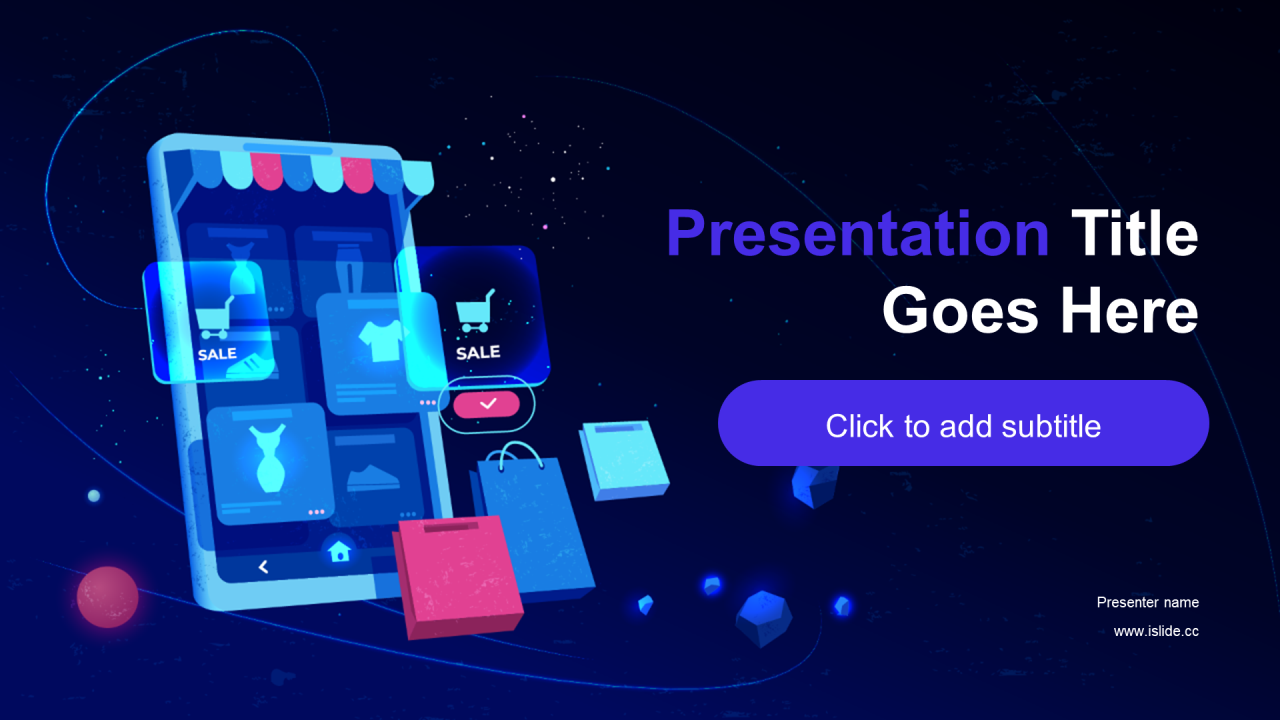 SALE

SALE

Presentation Title Goes Here

Click to add subtitle

Presenter name

www.islide.cc